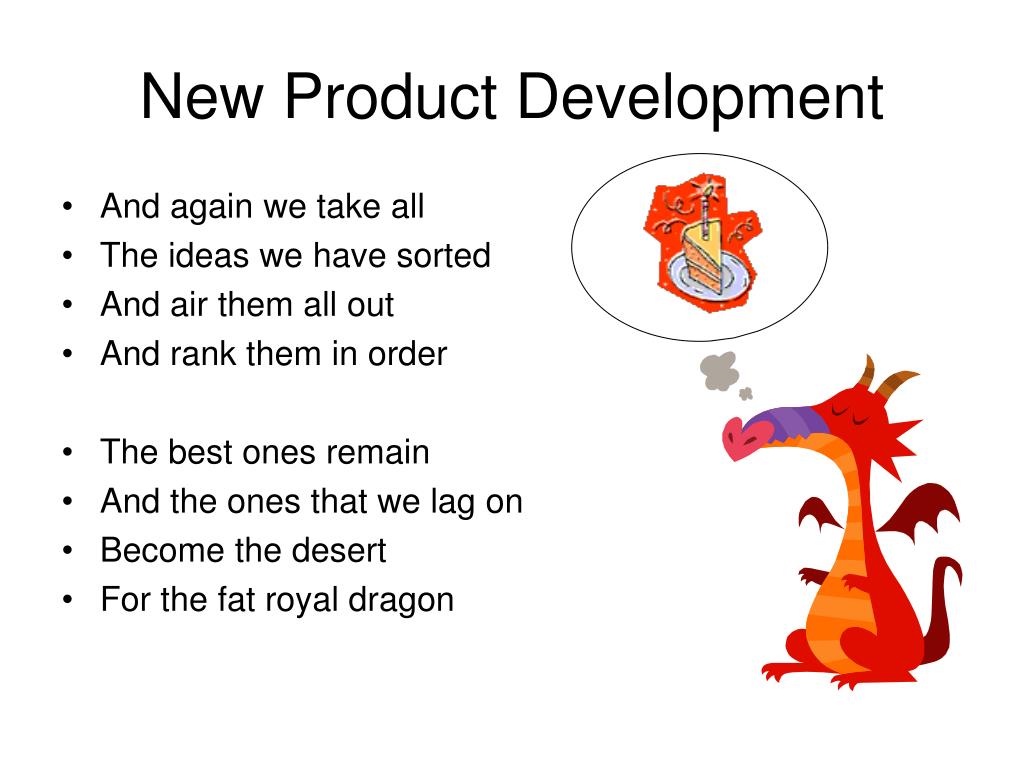 New Product Development

• And again we take all
• The ideas we have sorted
• And air them all out
• And rank them in order

• The best ones remain
• And the ones that we lag on
• Become the desert
• For the fat royal dragon